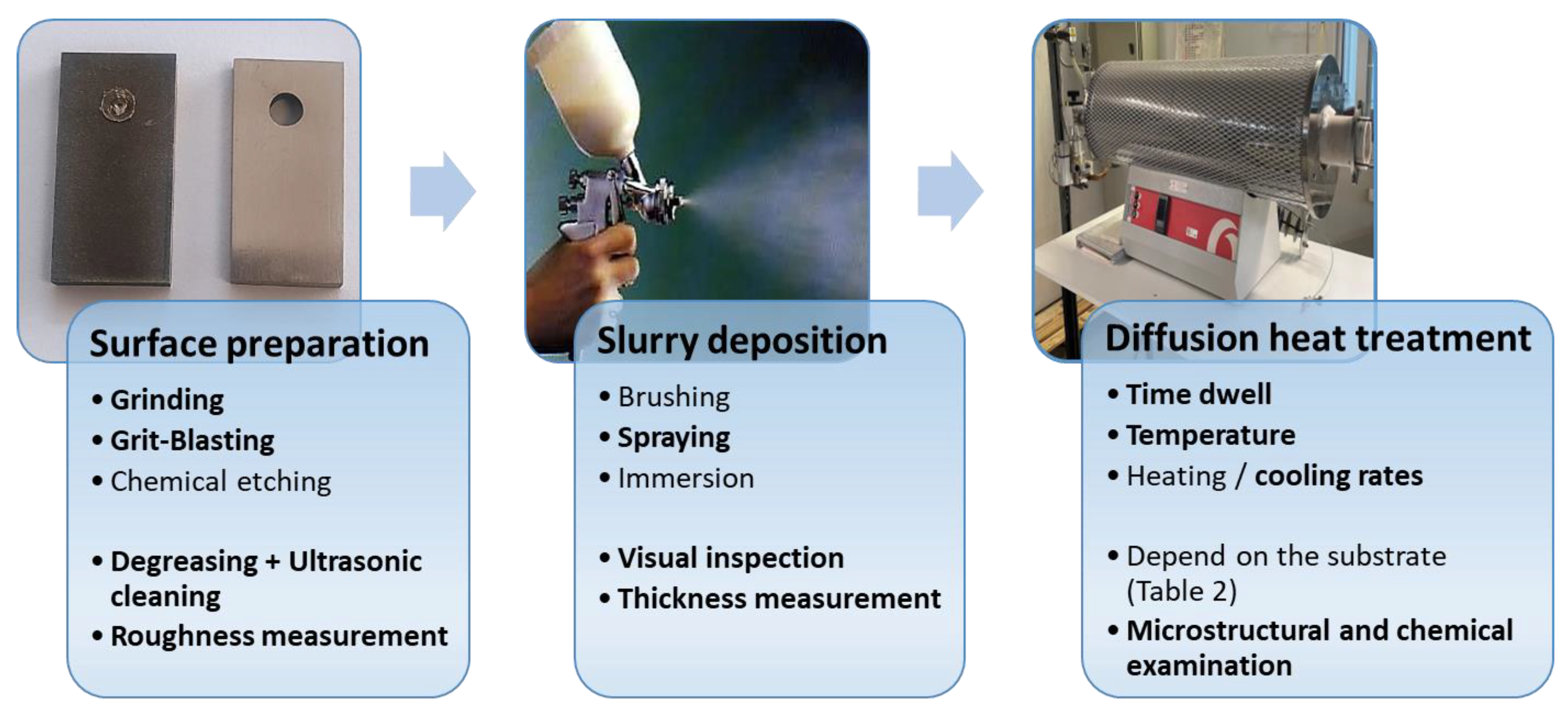 Surface preparation

• Grinding
• Grit-Blasting
• Chemical etching

• Degreasing + Ultrasonic cleaning
• Roughness measurement

Slurry deposition

• Brushing
• Spraying
• Immersion

• Visual inspection
• Thickness measurement

Diffusion heat treatment

• Time dwell
• Temperature
• Heating / cooling rates

• Depend on the substrate (Table 2)
• Microstructural and chemical examination